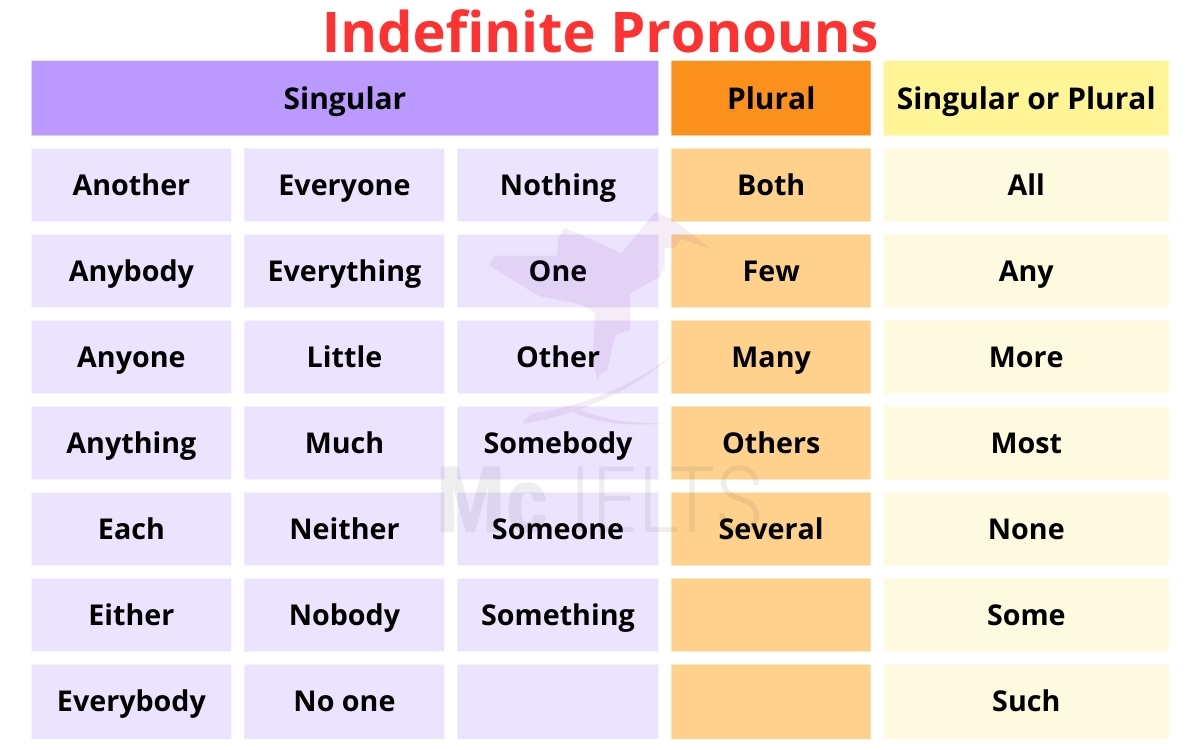 Indefinite Pronouns

| Singular | | | Plural | Singular or Plural |
|---|---|---|---|---|
| Another | Everyone | Nothing | Both | All |
| Anybody | Everything | One | Few | Any |
| Anyone | Little | Other | Many | More |
| Anything | Much | Somebody | Others | Most |
| Each | Neither | Someone | Several | None |
| Either | Nobody | Something | | Some |
| Everybody | No one | | | Such |

Mc IELTS